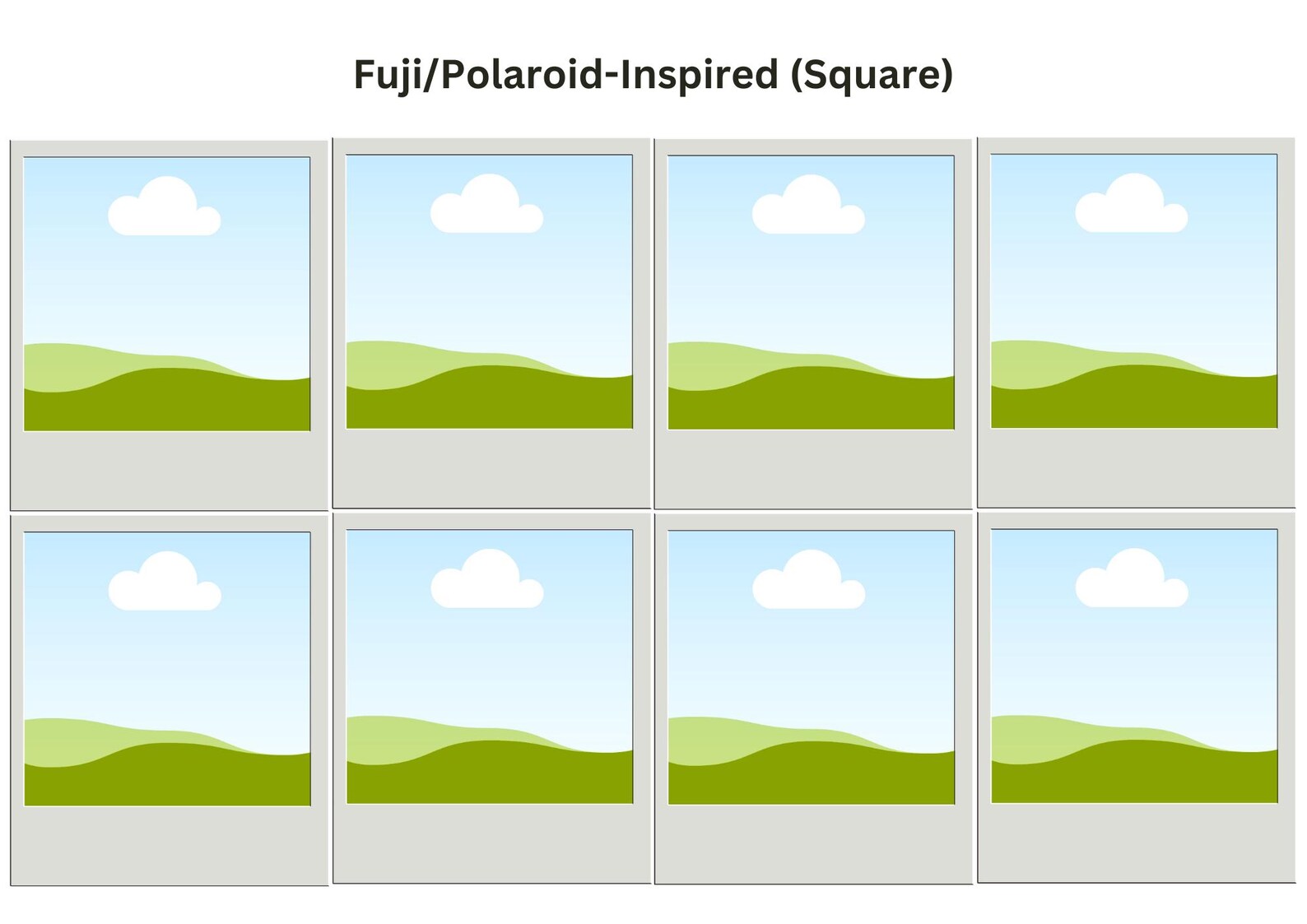 Fuji/Polaroid-Inspired (Square)